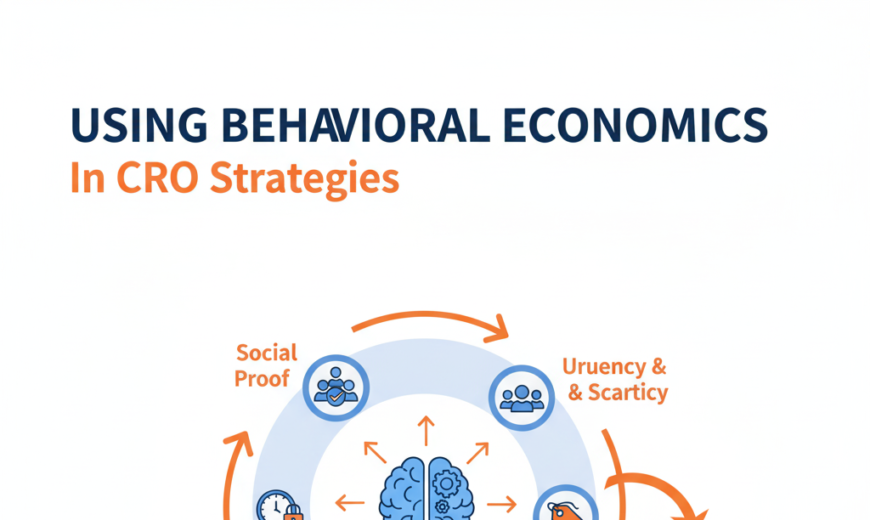 USING BEHAVIORAL ECONOMICS
In CRO Strategies

Social Proof

Uruency &
& Scarticy